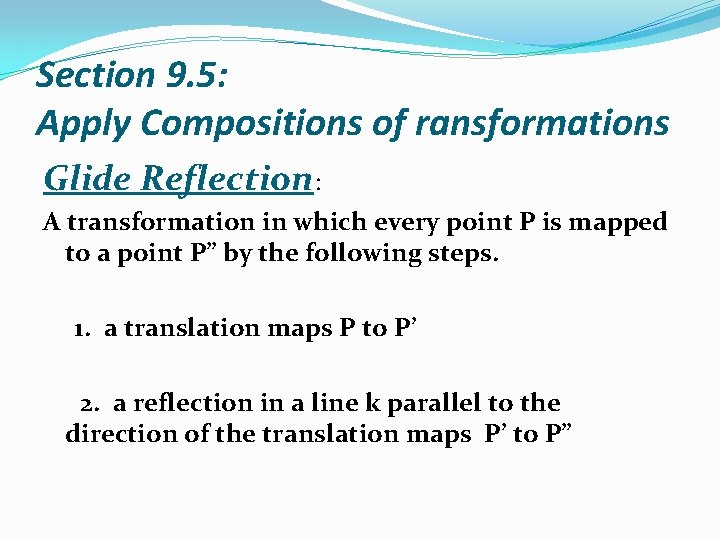 Section 9.5:
Apply Compositions of ransformations

Glide Reflection:

A transformation in which every point P is mapped to a point P” by the following steps.

1. a translation maps P to P’

2. a reflection in a line k parallel to the direction of the translation maps P’ to P”